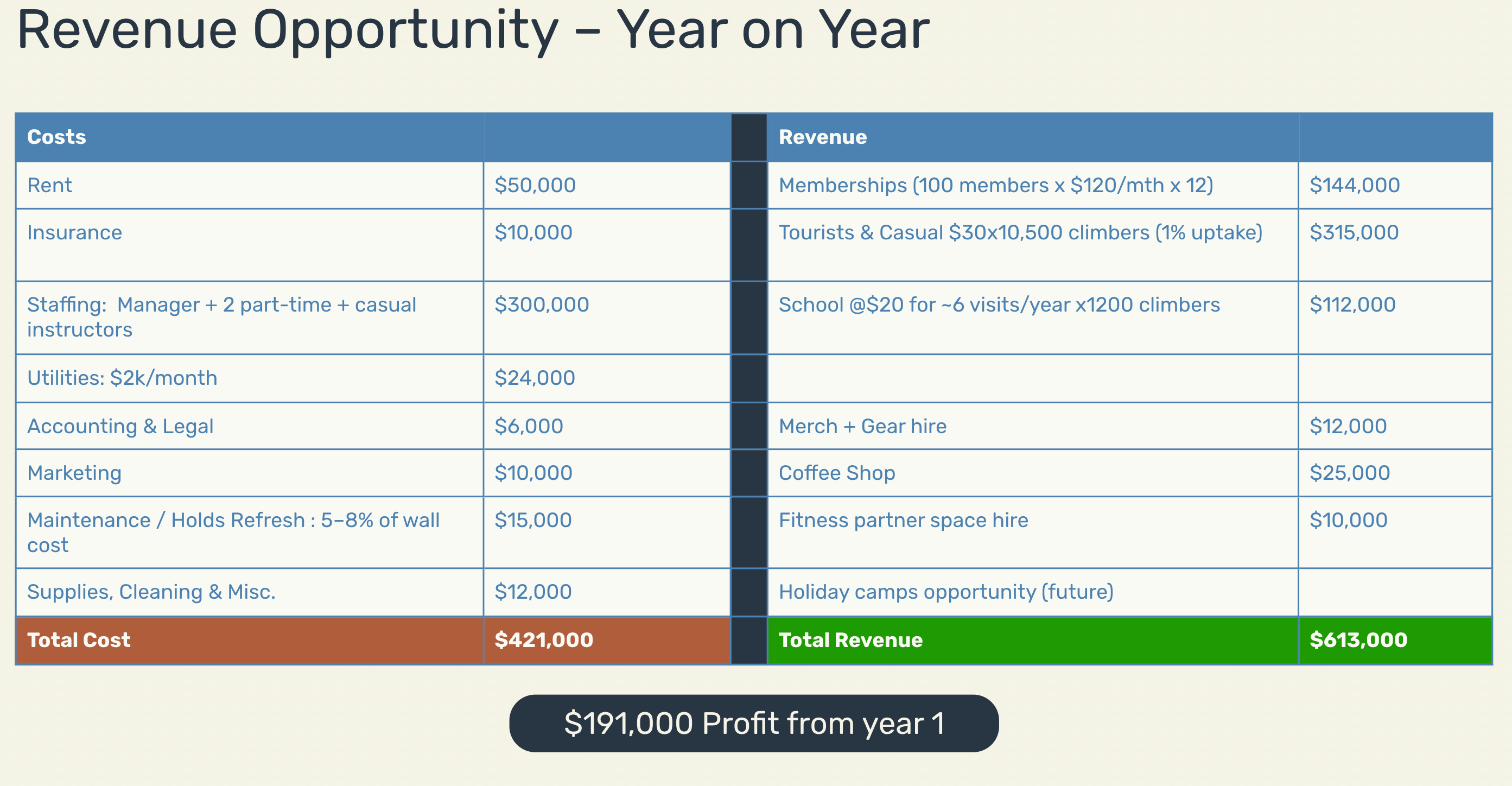 Revenue Opportunity – Year on Year

| Costs | | | Revenue | |
|---|---|---|---|---|
| Rent | \$50,000 | | Memberships (100 members x \$120/mth x 12) | \$144,000 |
| Insurance | \$10,000 | | Tourists & Casual \$30x10,500 climbers (1% uptake) | \$315,000 |
| Staffing: Manager + 2 part-time + casual instructors | \$300,000 | | School @\$20 for ~6 visits/year x1200 climbers | \$112,000 |
| Utilities: \$2k/month | \$24,000 | | | |
| Accounting & Legal | \$6,000 | | Merch + Gear hire | \$12,000 |
| Marketing | \$10,000 | | Coffee Shop | \$25,000 |
| Maintenance / Holds Refresh : 5–8% of wall cost | \$15,000 | | Fitness partner space hire | \$10,000 |
| Supplies, Cleaning & Misc. | \$12,000 | | Holiday camps opportunity (future) | |
| Total Cost | \$421,000 | | Total Revenue | \$613,000 |

\$191,000 Profit from year 1